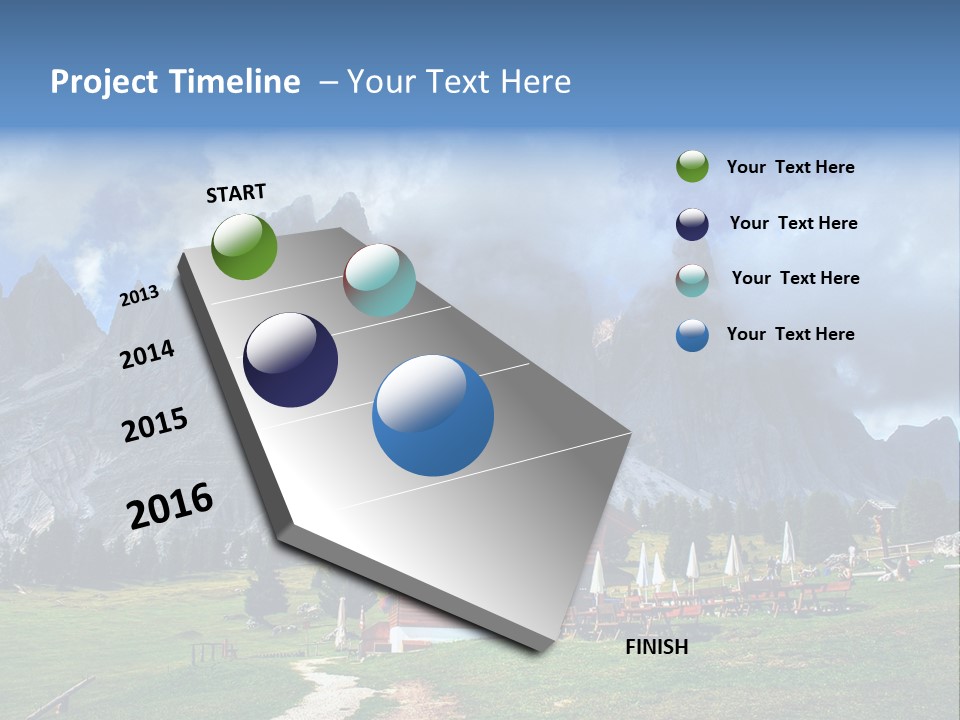 Project Timeline – Your Text Here

START

2013

2014

2015

2016

FINISH

Your Text Here

Your Text Here

Your Text Here

Your Text Here